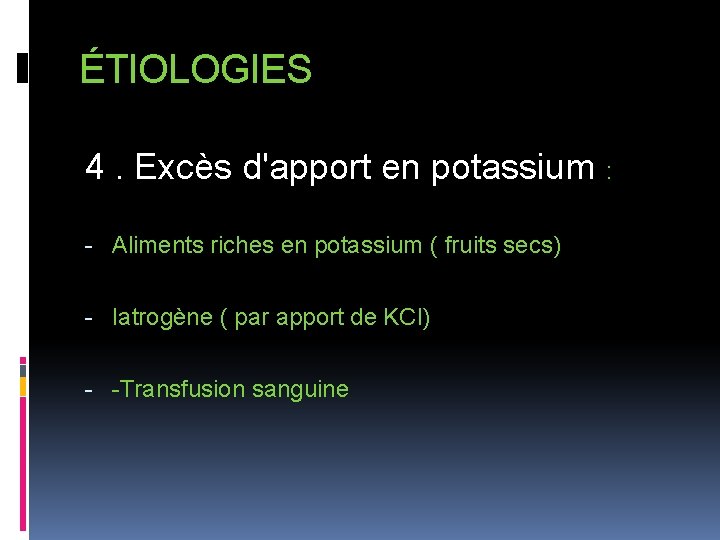 ÉTIOLOGIES

4 . Excès d'apport en potassium :

- Aliments riches en potassium ( fruits secs)

- Iatrogène ( par apport de KCl)

- -Transfusion sanguine